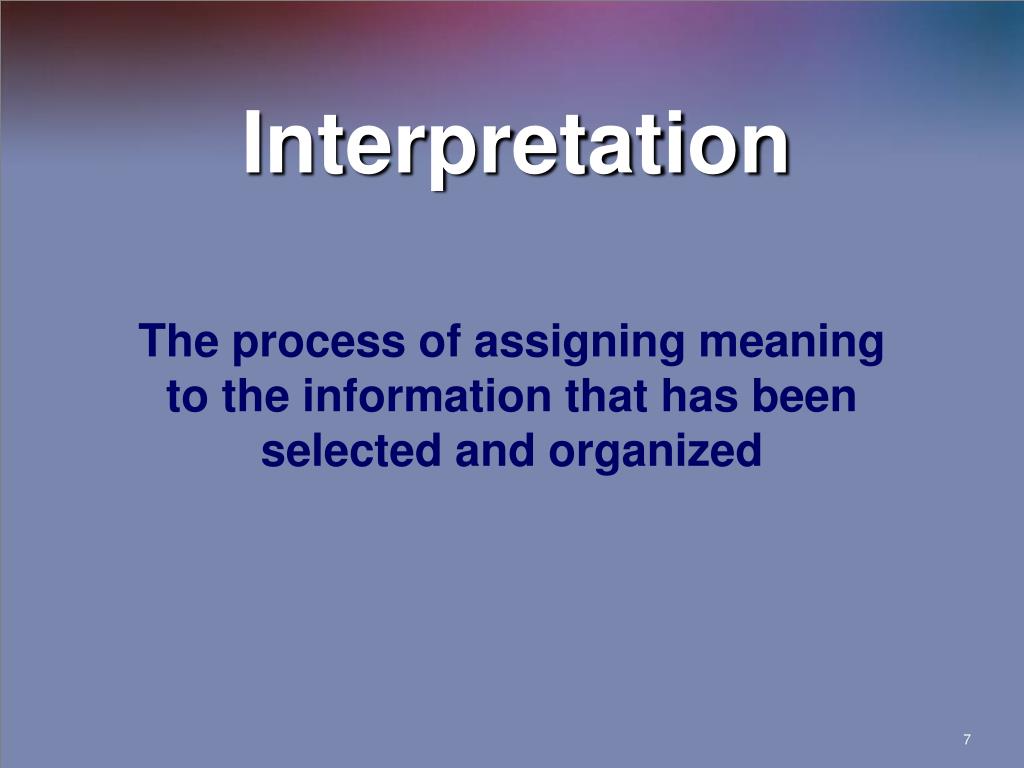 Interpretation

The process of assigning meaning to the information that has been selected and organized

7